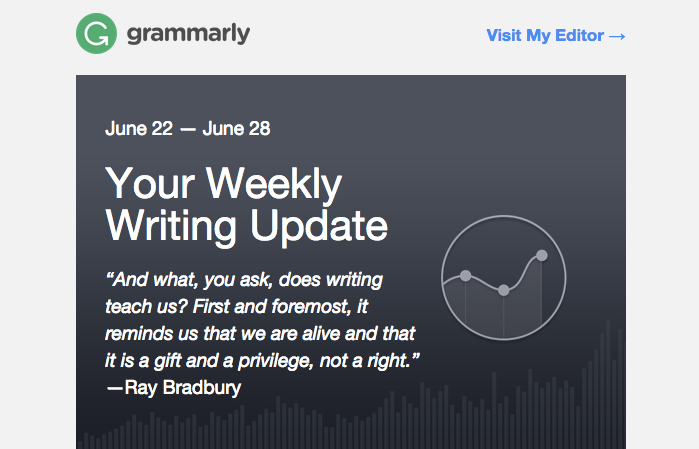 grammarly

Visit My Editor →

June 22 — June 28

Your Weekly Writing Update

“And what, you ask, does writing teach us? First and foremost, it reminds us that we are alive and that it is a gift and a privilege, not a right.” —Ray Bradbury